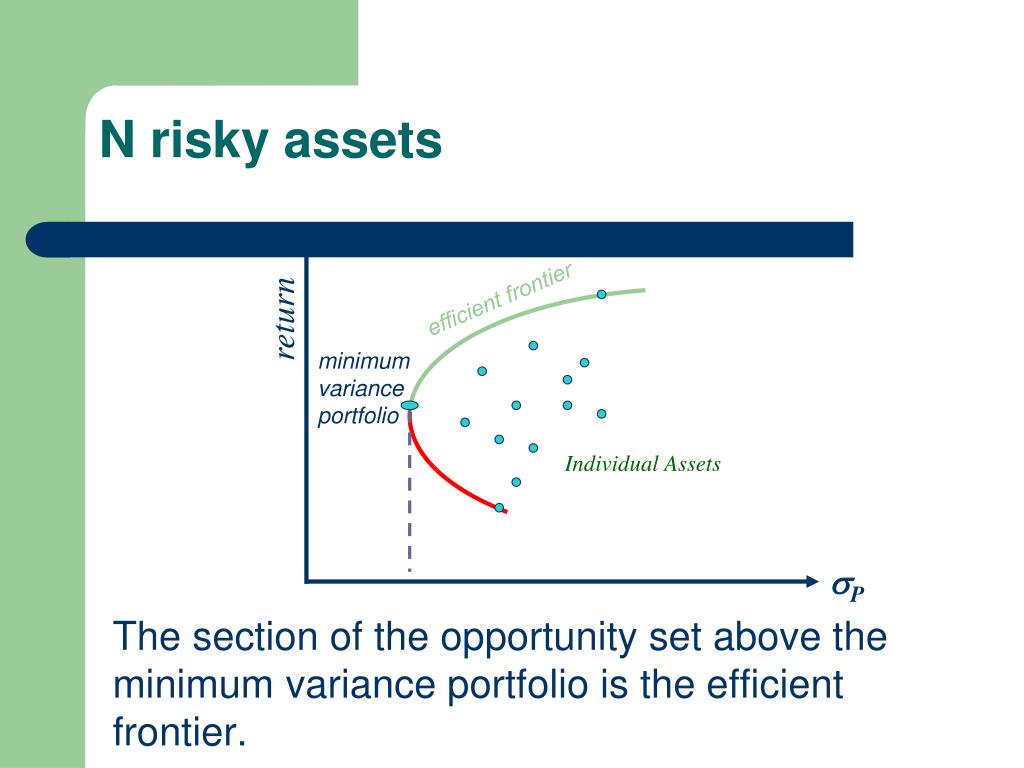 N risky assets

return

efficient frontier

minimum variance portfolio

Individual Assets

$\sigma_P$

The section of the opportunity set above the minimum variance portfolio is the efficient frontier.